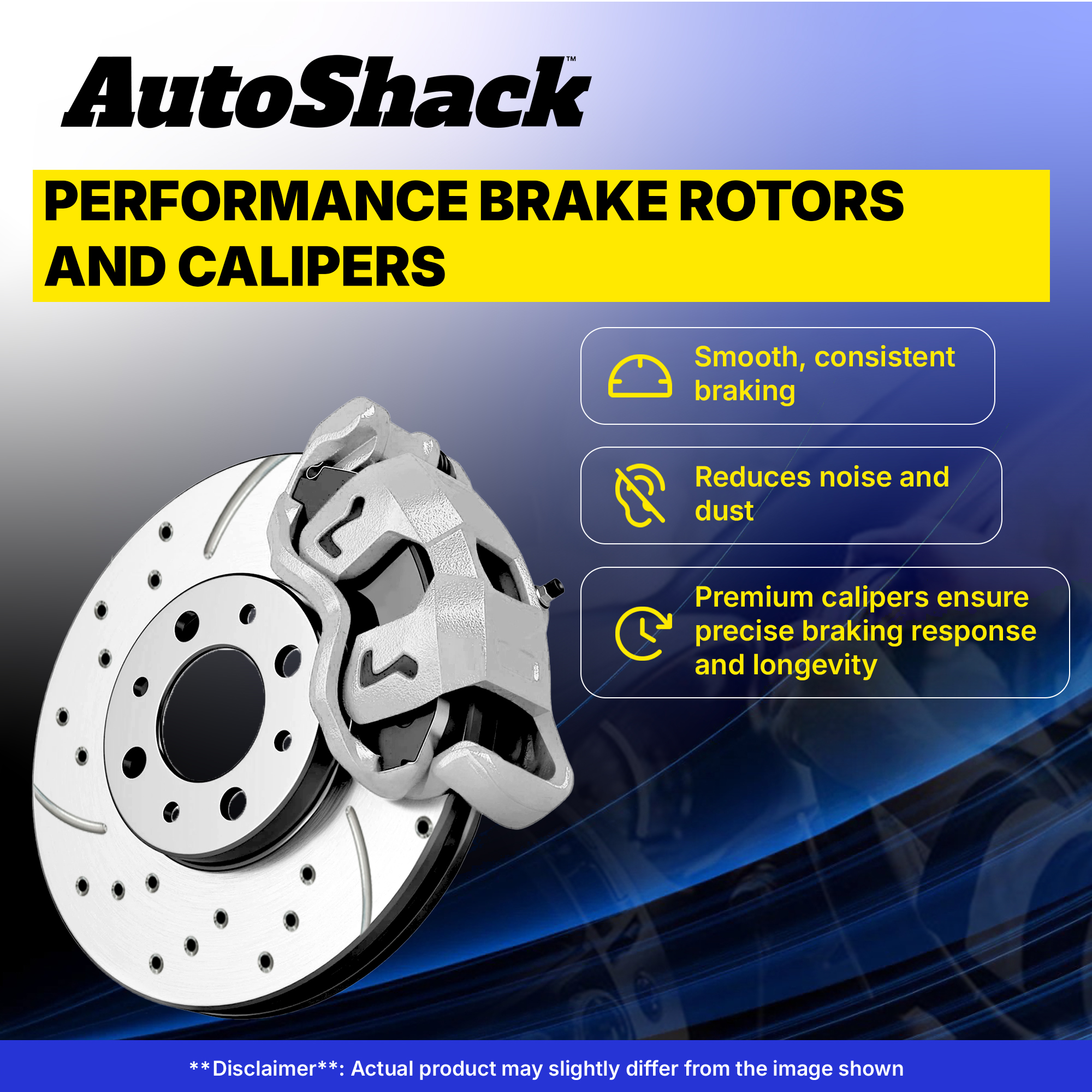 AutoShack™

PERFORMANCE BRAKE ROTORS AND CALIPERS

Smooth, consistent braking

Reduces noise and dust

Premium calipers ensure precise braking response and longevity

**Disclaimer**: Actual product may slightly differ from the image shown